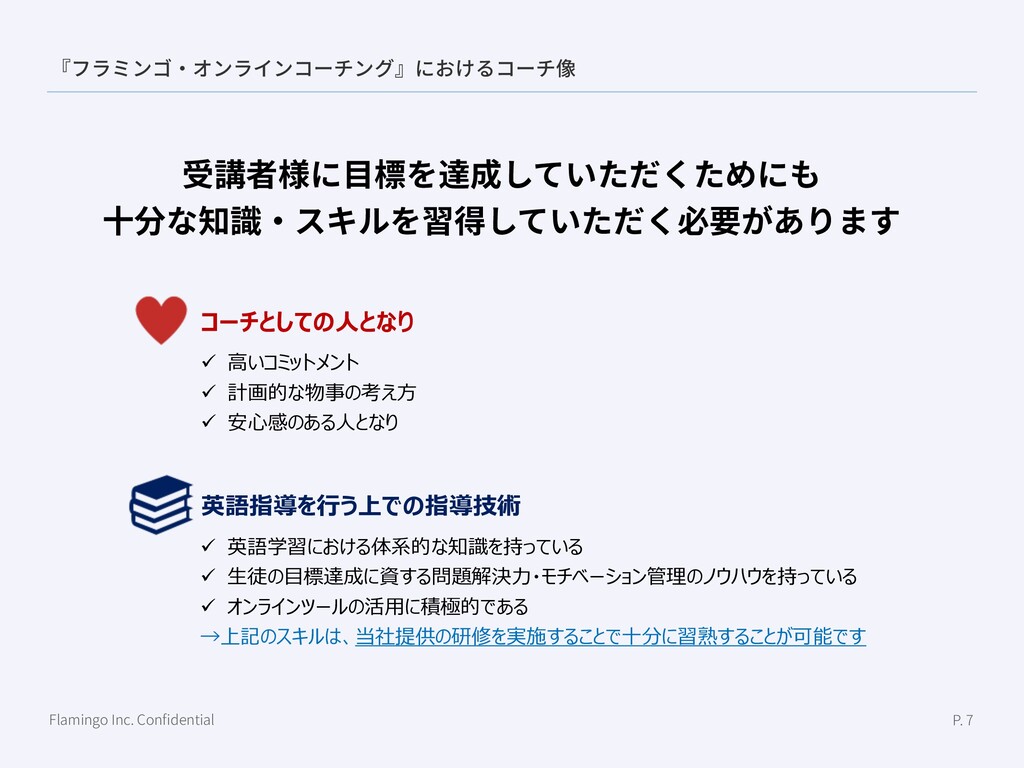 『フラミンゴ・オンラインコーチング』におけるコーチ像

受講者様に目標を達成していただくためにも
十分な知識・スキルを習得していただく必要があります

コーチとしての人となり

✓ 高いコミットメント
✓ 計画的な物事の考え方
✓ 安心感のある人となり

英語指導を行う上での指導技術

✓ 英語学習における体系的な知識を持っている
✓ 生徒の目標達成に資する問題解決力・モチベーション管理のノウハウを持っている
✓ オンラインツールの活用に積極的である
→上記のスキルは、当社提供の研修を実施することで十分に習熟することが可能です

Flamingo Inc. Confidential

P. 7